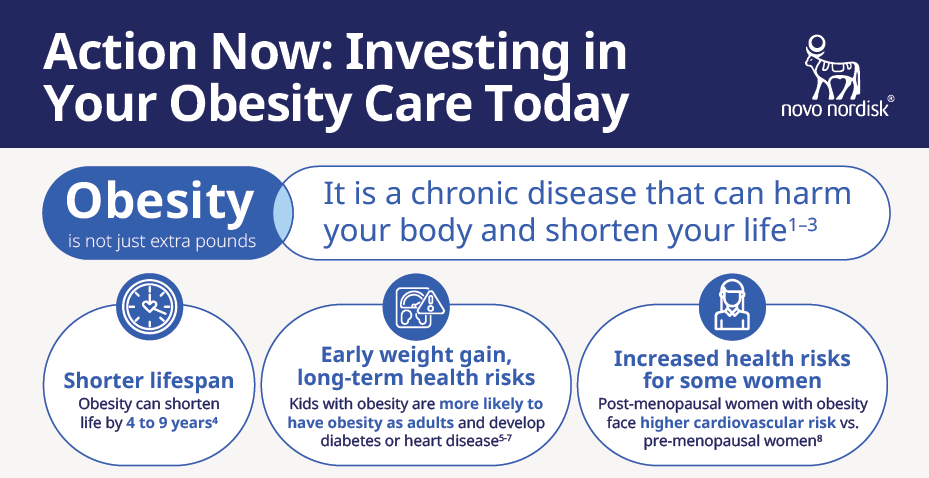 Action Now: Investing in Your Obesity Care Today

novo nordisk®

Obesity
is not just extra pounds

It is a chronic disease that can harm your body and shorten your life$^{1-3}$

Shorter lifespan
Obesity can shorten life by 4 to 9 years$^{4}$

Early weight gain, long-term health risks
Kids with obesity are more likely to have obesity as adults and develop diabetes or heart disease$^{5-7}$

Increased health risks for some women
Post-menopausal women with obesity face higher cardiovascular risk vs. pre-menopausal women$^{8}$